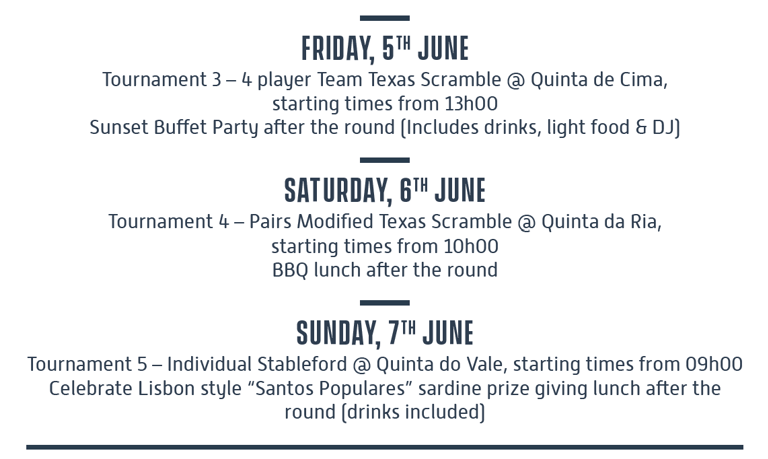 FRIDAY, 5TH JUNE

Tournament 3 – 4 player Team Texas Scramble @ Quinta de Cima, starting times from 13h00
Sunset Buffet Party after the round (Includes drinks, light food & DJ)

SATURDAY, 6TH JUNE

Tournament 4 – Pairs Modified Texas Scramble @ Quinta da Ria, starting times from 10h00
BBQ lunch after the round

SUNDAY, 7TH JUNE

Tournament 5 – Individual Stableford @ Quinta do Vale, starting times from 09h00
Celebrate Lisbon style “Santos Populares” sardine prize giving lunch after the round (drinks included)